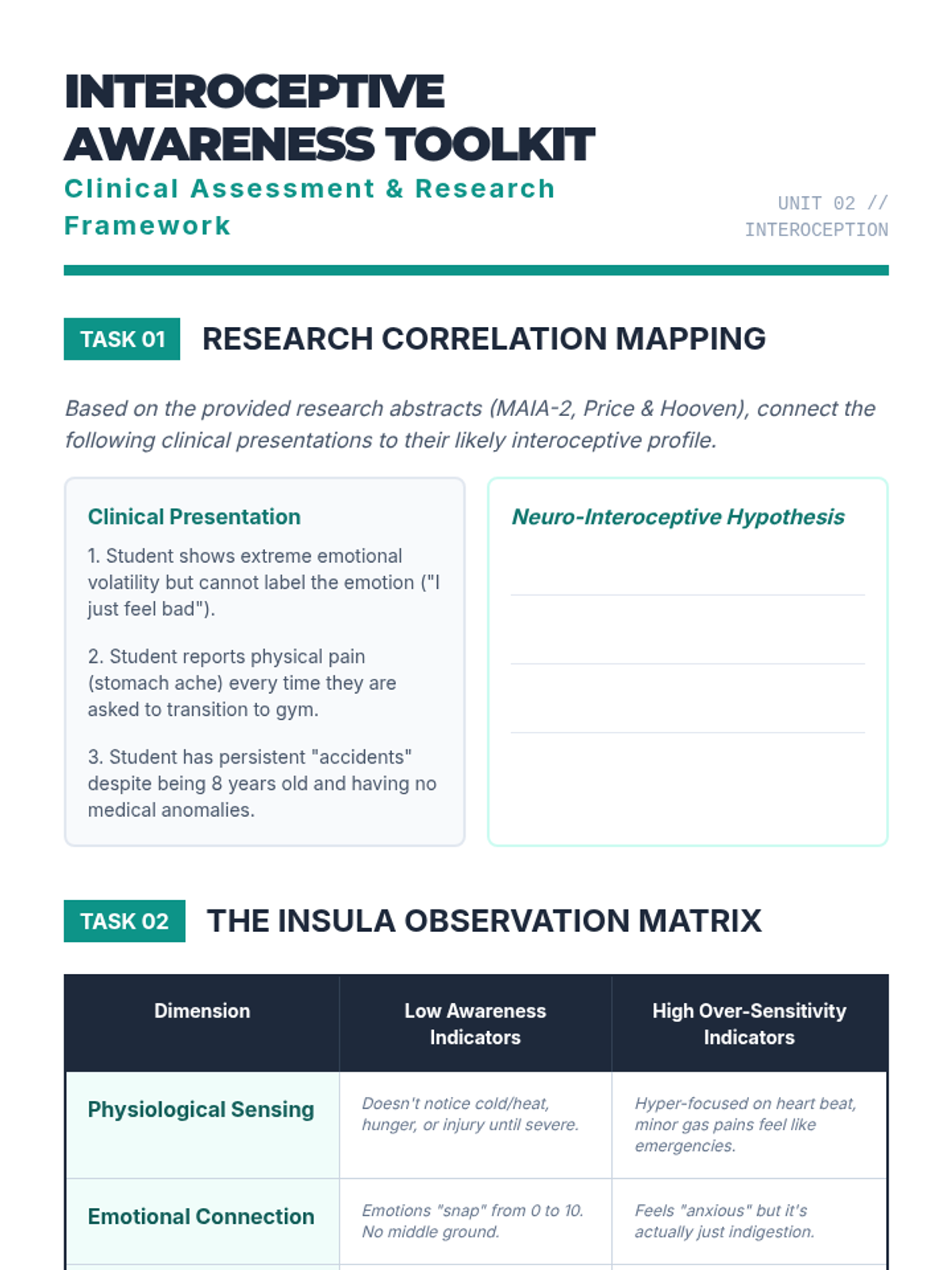 INTEROCEPTIVE AWARENESS TOOLKIT

Clinical Assessment & Research Framework

UNIT 02 // INTEROCEPTION

TASK 01 RESEARCH CORRELATION MAPPING

Based on the provided research abstracts (MAIA-2, Price & Hooven), connect the following clinical presentations to their likely interoceptive profile.

Clinical Presentation

1. Student shows extreme emotional volatility but cannot label the emotion ("I just feel bad").

2. Student reports physical pain (stomach ache) every time they are asked to transition to gym.

3. Student has persistent "accidents" despite being 8 years old and having no medical anomalies.

Neuro-Interoceptive Hypothesis

TASK 02 THE INSULA OBSERVATION MATRIX

| Dimension | Low Awareness Indicators | High Over-Sensitivity Indicators |
|---|---|---|
| Physiological Sensing | Doesn't notice cold/heat, hunger, or injury until severe. | Hyper-focused on heart beat, minor gas pains feel like emergencies. |
| Emotional Connection | Emotions "snap" from 0 to 10. No middle ground. | Feels "anxious" but it's actually just indigestion. |